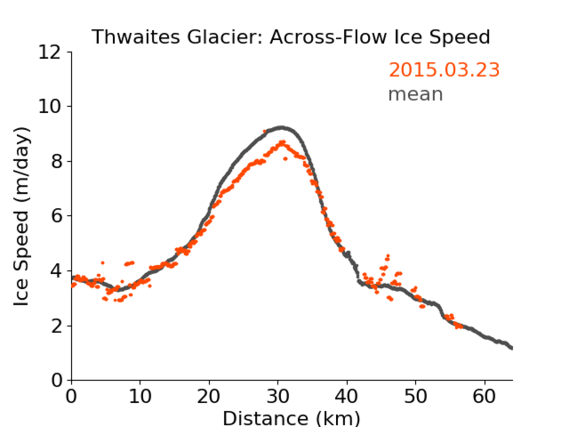 Thwaites Glacier: Across-Flow Ice Speed

2015.03.23
mean

Ice Speed (m/day)

12
10
8
6
4
2
0

0 10 20 30 40 50 60

Distance (km)